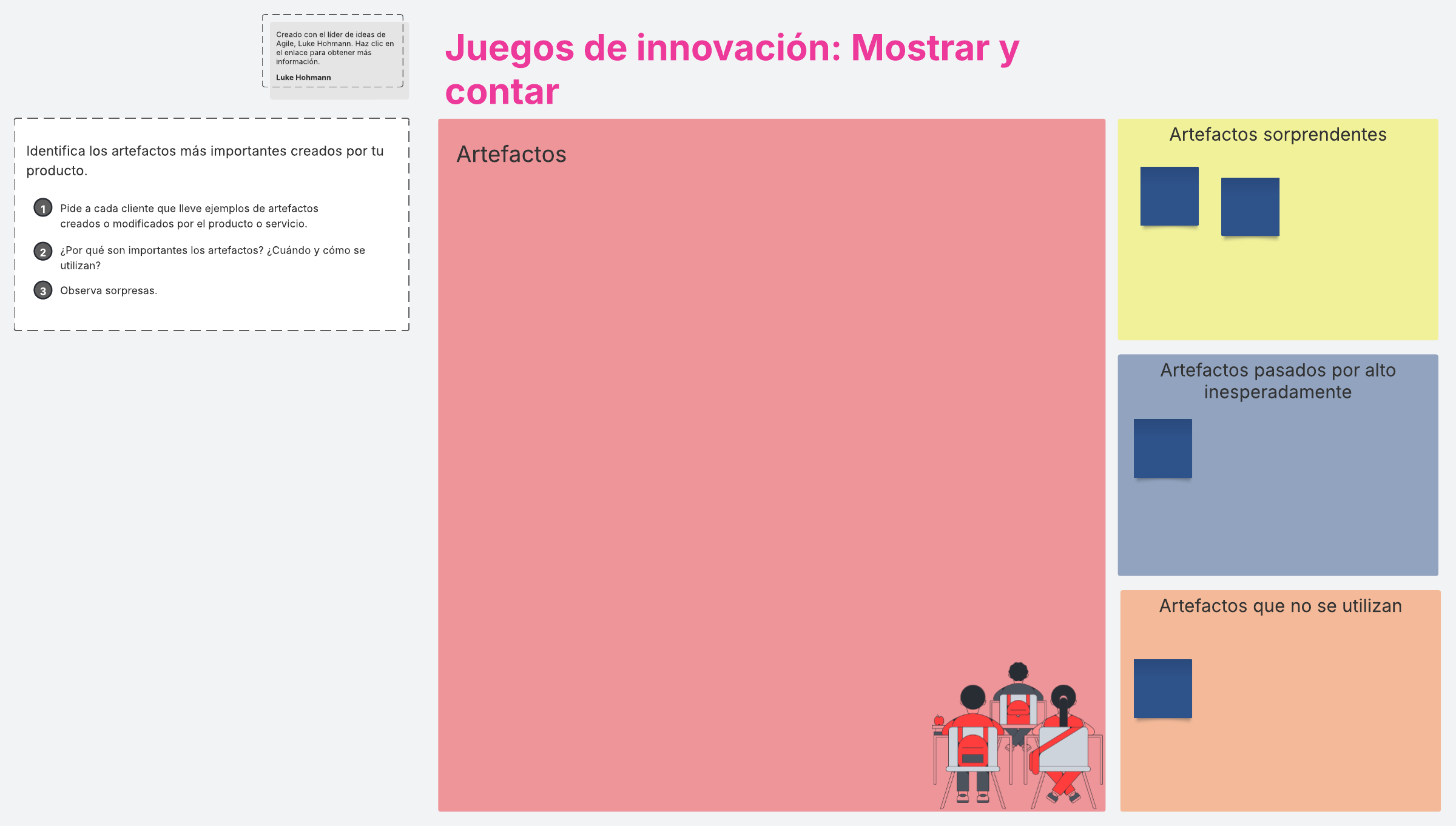 Creado con el líder de ideas de Agile, Luke Hohmann. Haz clic en el enlace para obtener más información.

Luke Hohmann

Juegos de innovación: Mostrar y contar

Identifica los artefactos más importantes creados por tu producto.

1 Pide a cada cliente que lleve ejemplos de artefactos creados o modificados por el producto o servicio.

2 ¿Por qué son importantes los artefactos? ¿Cuándo y cómo se utilizan?

3 Observa sorpresas.

Artefactos

Artefactos sorprendentes

Artefactos pasados por alto inesperadamente

Artefactos que no se utilizan